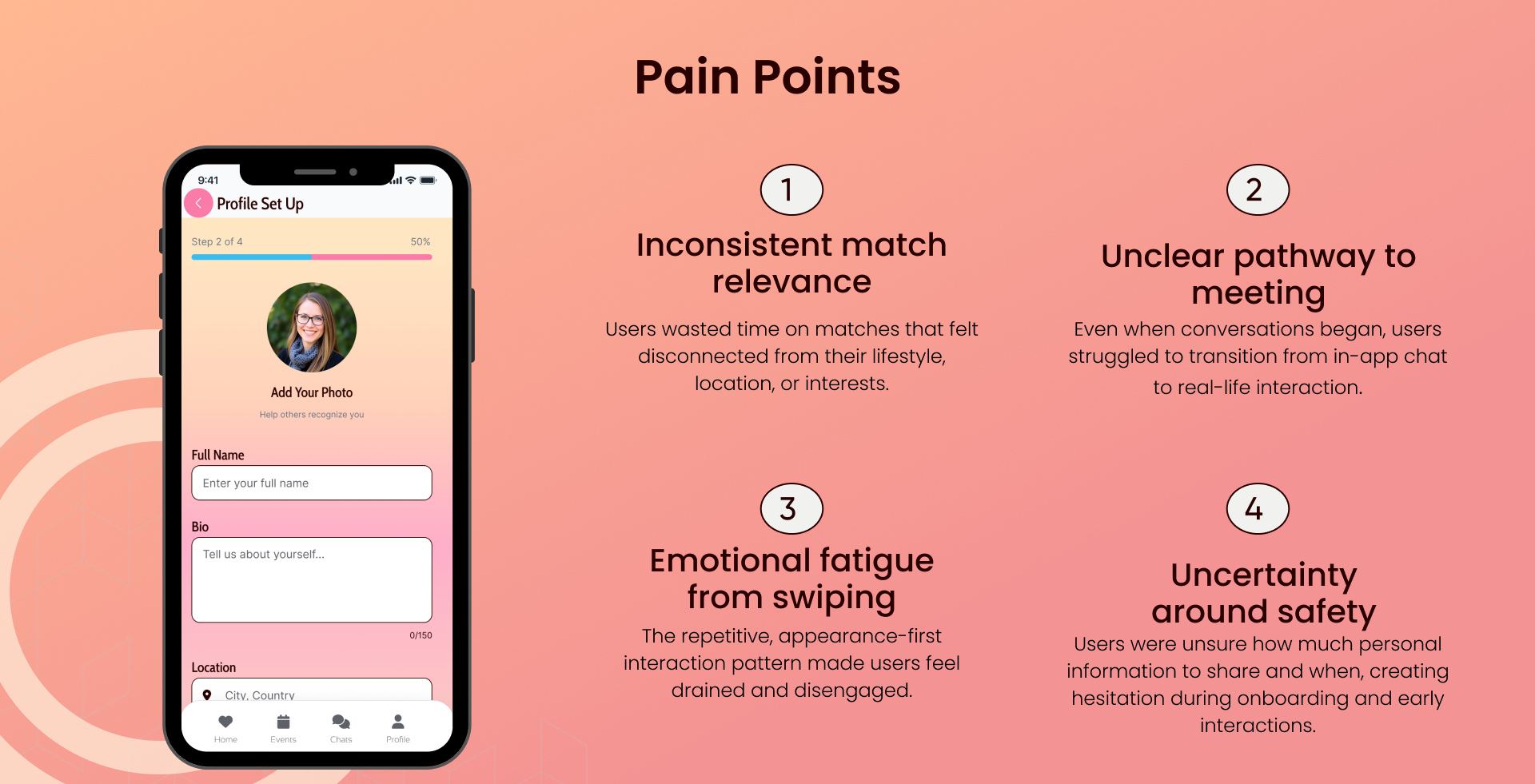 Pain Points

9:41

Profile Set Up

Step 2 of 4

50%

Add Your Photo

Help others recognize you

Full Name

Enter your full name

Bio

Tell us about yourself...

0/150

Location

City, Country

Home

Events

Chats

Profile

1

Inconsistent match relevance

Users wasted time on matches that felt disconnected from their lifestyle, location, or interests.

2

Unclear pathway to meeting

Even when conversations began, users struggled to transition from in-app chat to real-life interaction.

3

Emotional fatigue from swiping

The repetitive, appearance-first interaction pattern made users feel drained and disengaged.

4

Uncertainty around safety

Users were unsure how much personal information to share and when, creating hesitation during onboarding and early interactions.